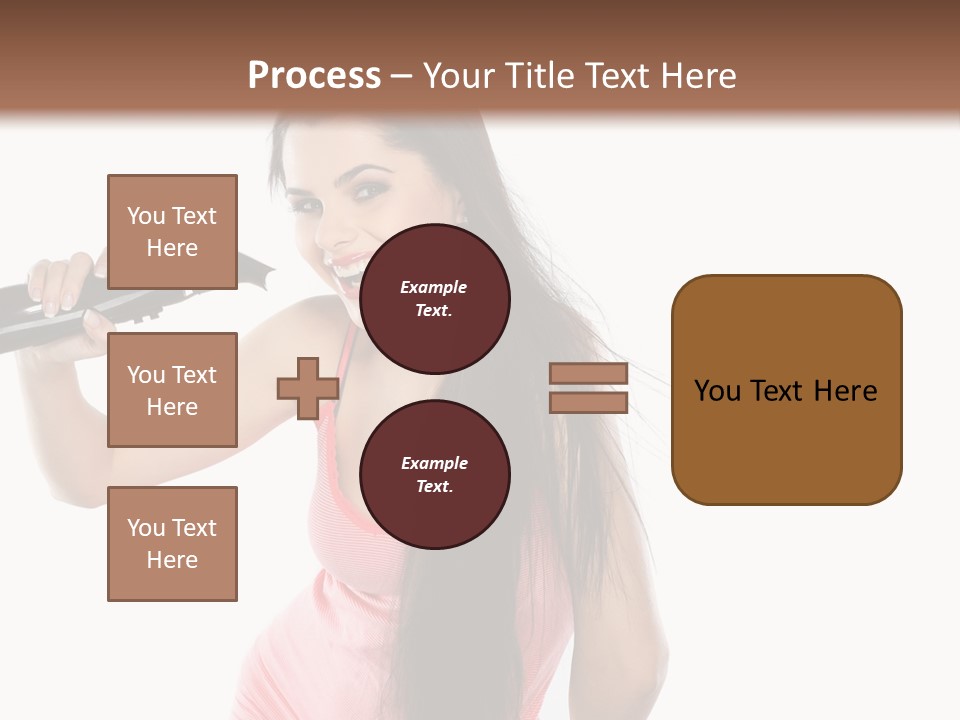 Process – Your Title Text Here

You Text Here

You Text Here

You Text Here

Example Text.

Example Text.

You Text Here